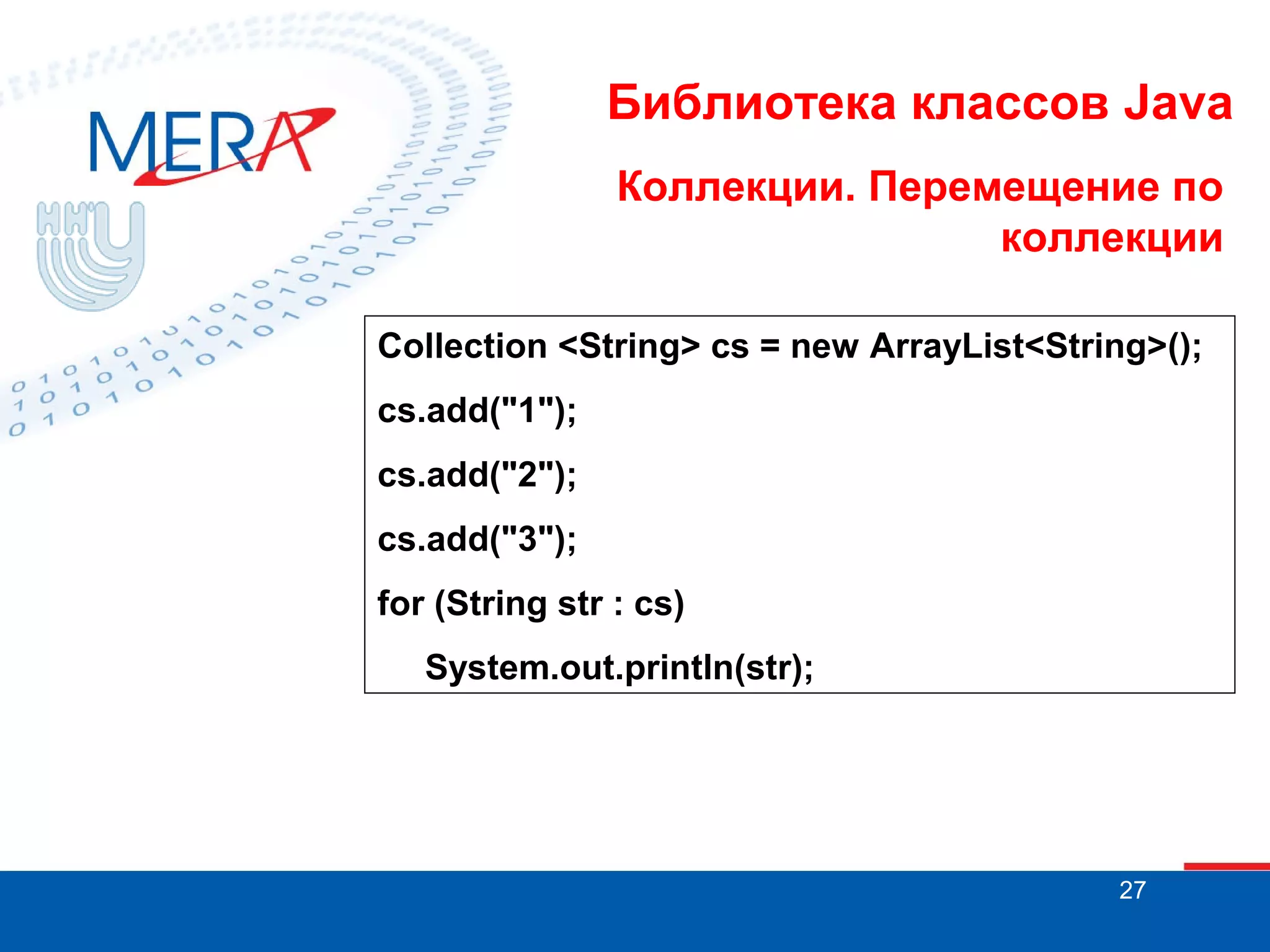 MERA

ННГУ

Библиотека классов Java

Коллекции. Перемещение по коллекции

Collection <String> cs = new ArrayList<String>();

cs.add("1");

cs.add("2");

cs.add("3");

for (String str : cs)

System.out.println(str);

27